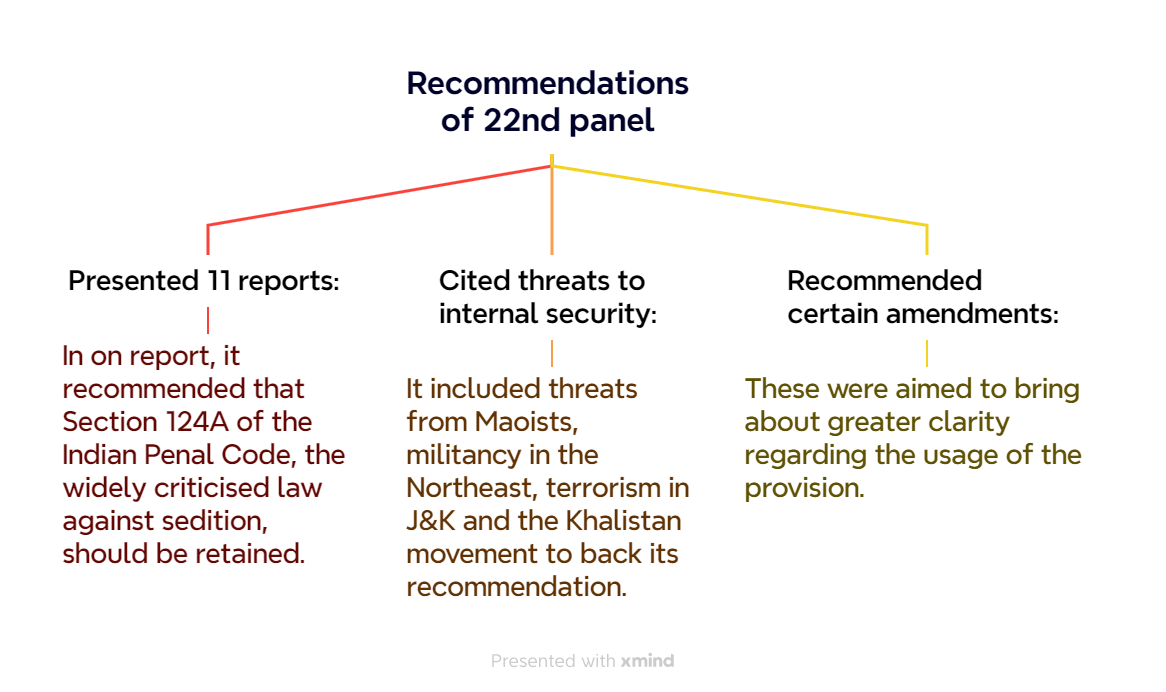 Recommendations of 22nd panel

Presented 11 reports:

In on report, it recommended that Section 124A of the Indian Penal Code, the widely criticised law against sedition, should be retained.

Cited threats to internal security:

It included threats from Maoists, militancy in the Northeast, terrorism in J&K and the Khalistan movement to back its recommendation.

Recommended certain amendments:

These were aimed to bring about greater clarity regarding the usage of the provision.

Presented with xmind